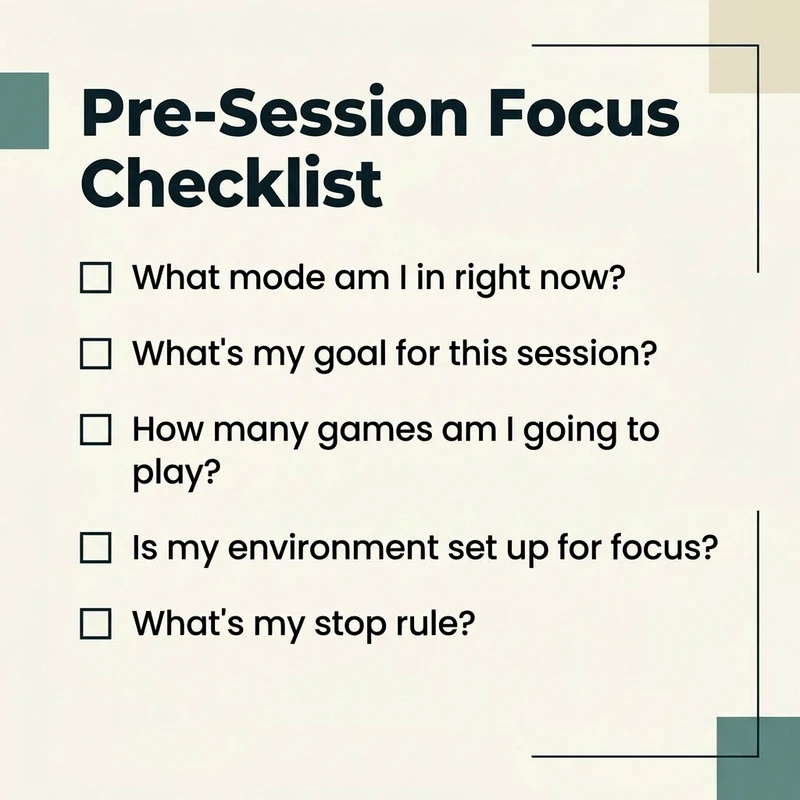 Pre-Session Focus Checklist

☐ What mode am I in right now?

☐ What's my goal for this session?

☐ How many games am I going to play?

☐ Is my environment set up for focus?

☐ What's my stop rule?